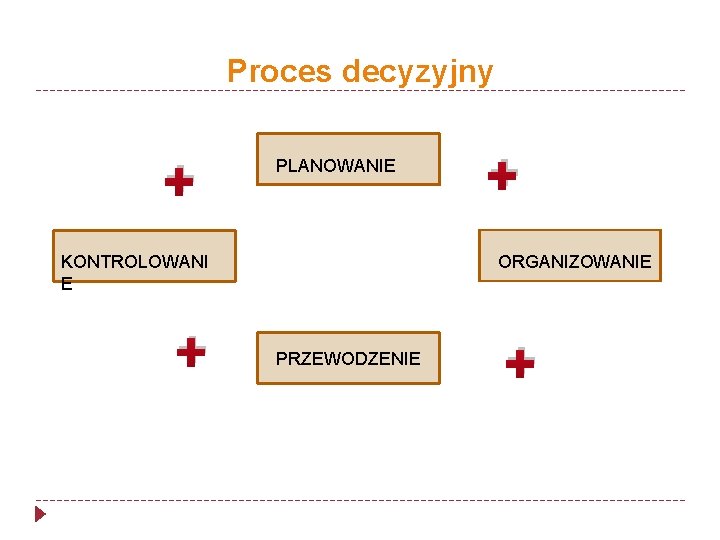 Proces decyzyjny

PLANOWANIE

KONTROLOWANIE

ORGANIZOWANIE

PRZEWODZENIE